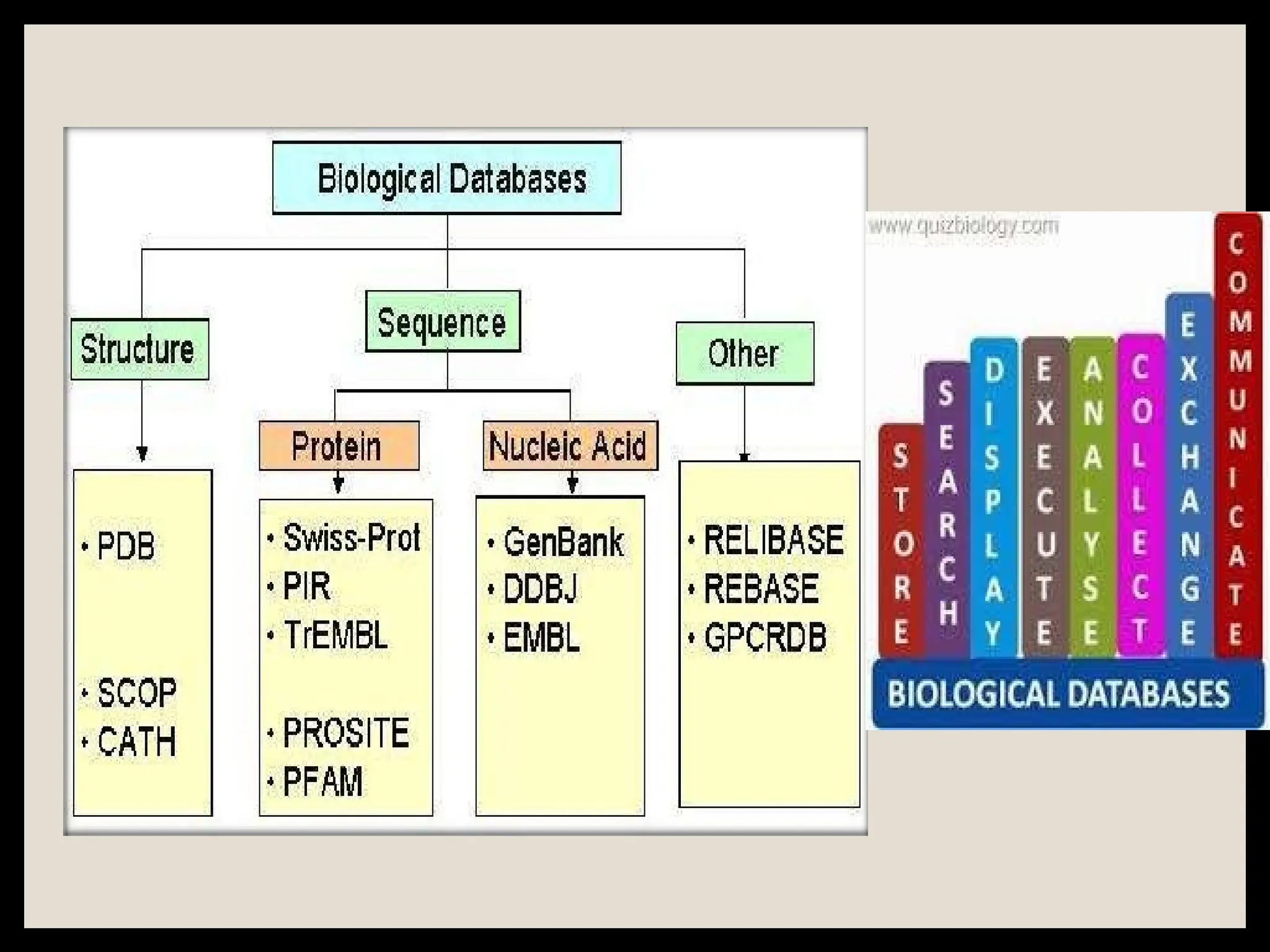 Biological Databases

Structure

Sequence

Other

Protein

Nucleic Acid

• PDB

• SCOP
• CATH

• Swiss-Prot
• PIR
• TrEMBL

• PROSITE
• PFAM

• GenBank
• DDBJ
• EMBL

• RELIBASE
• REBASE
• GPCRDB

www.quizbiology.com

STORE

SEARCH

DISPLAY

EXECUTE

ANALYSE

COLLECT

EXCHANGE

COMMUNICATE

BIOLOGICAL DATABASES